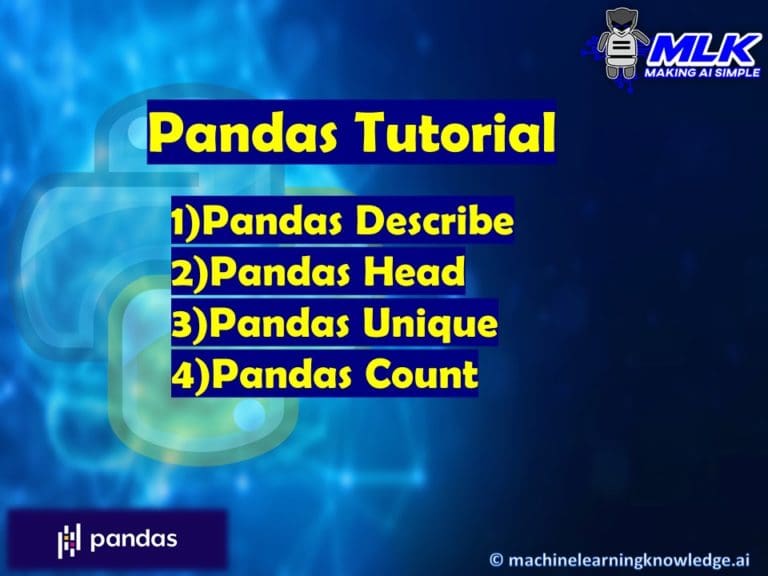 MLK
MAKING AI SIMPLE

Pandas Tutorial

1)Pandas Describe
2)Pandas Head
3)Pandas Unique
4)Pandas Count

pandas

© machinelearningknowledge.ai